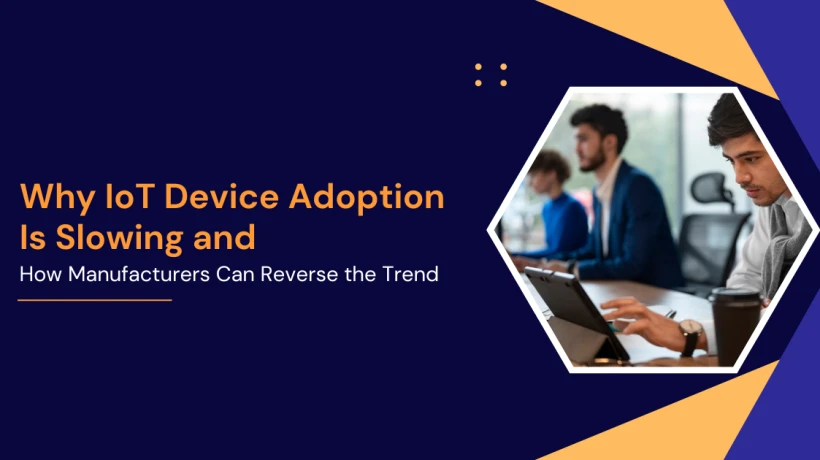 Why IoT Device Adoption Is Slowing and

How Manufacturers Can Reverse the Trend